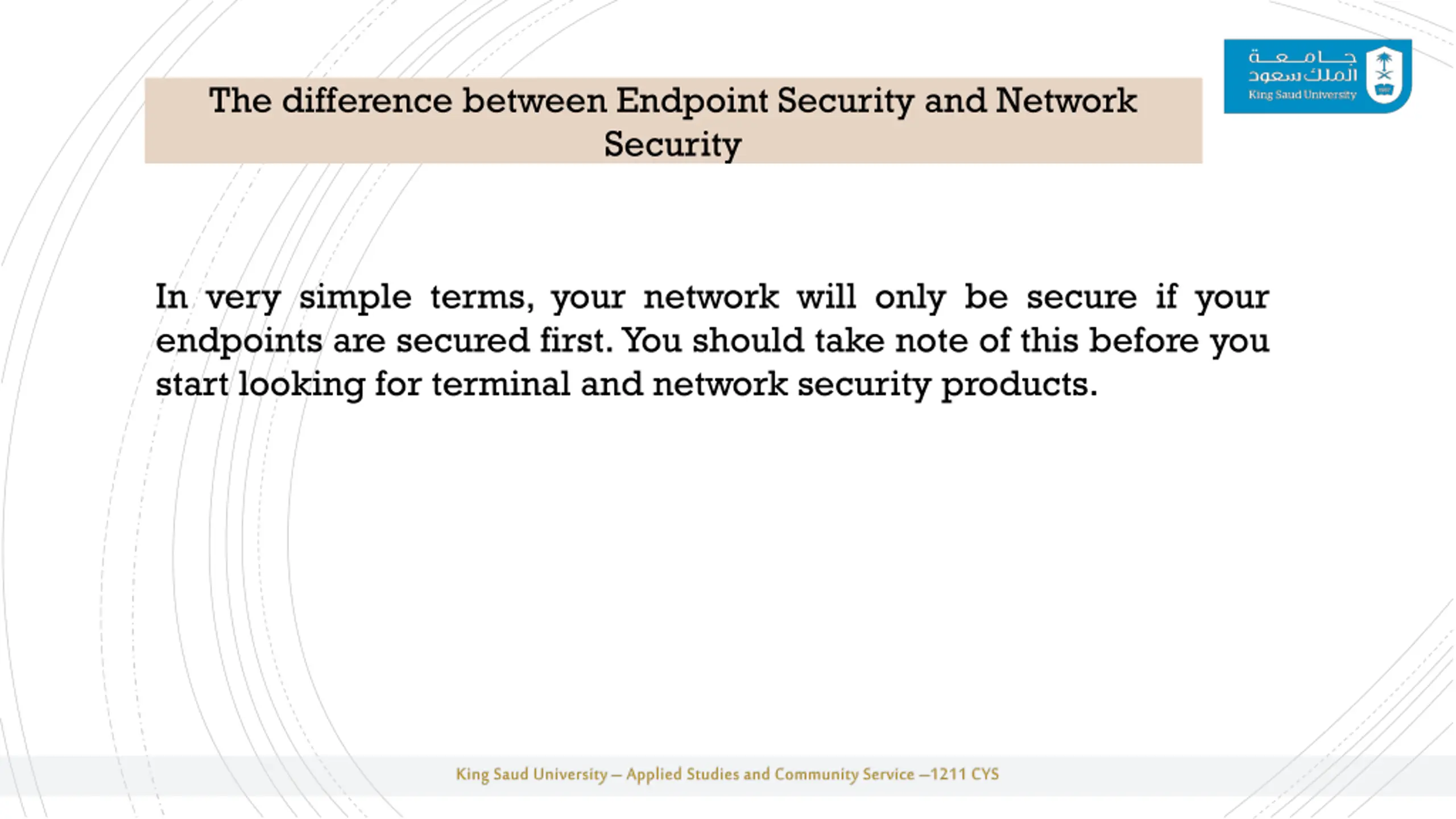 جامعة الملك سعود
King Saud University

The difference between Endpoint Security and Network Security

In very simple terms, your network will only be secure if your endpoints are secured first. You should take note of this before you start looking for terminal and network security products.

King Saud University – Applied Studies and Community Service –1211 CYS